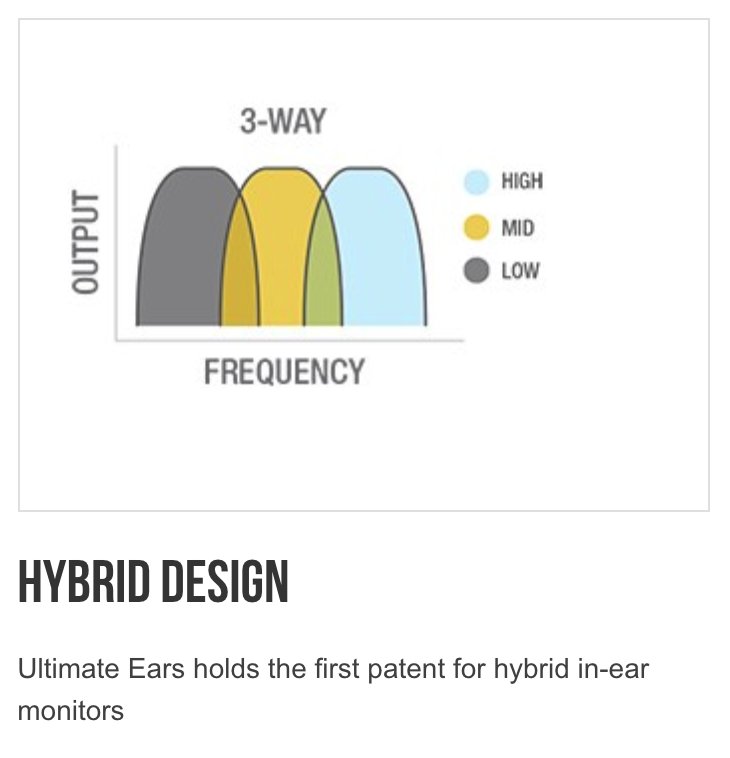 3-WAY

OUTPUT

HIGH
MID
LOW

FREQUENCY

HYBRID DESIGN

Ultimate Ears holds the first patent for hybrid in-ear monitors